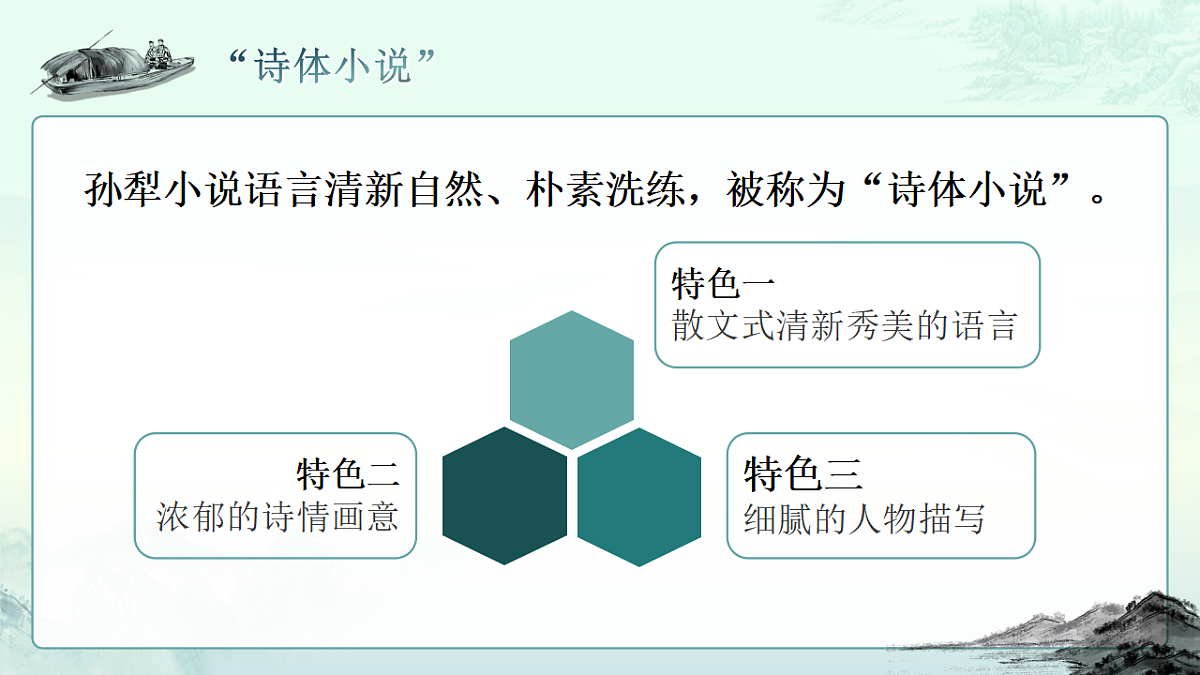 “诗体小说”

孙犁小说语言清新自然、朴素洗练，被称为“诗体小说”。

特色一
散文式清新秀美的语言

特色二
浓郁的诗情画意

特色三
细腻的人物描写